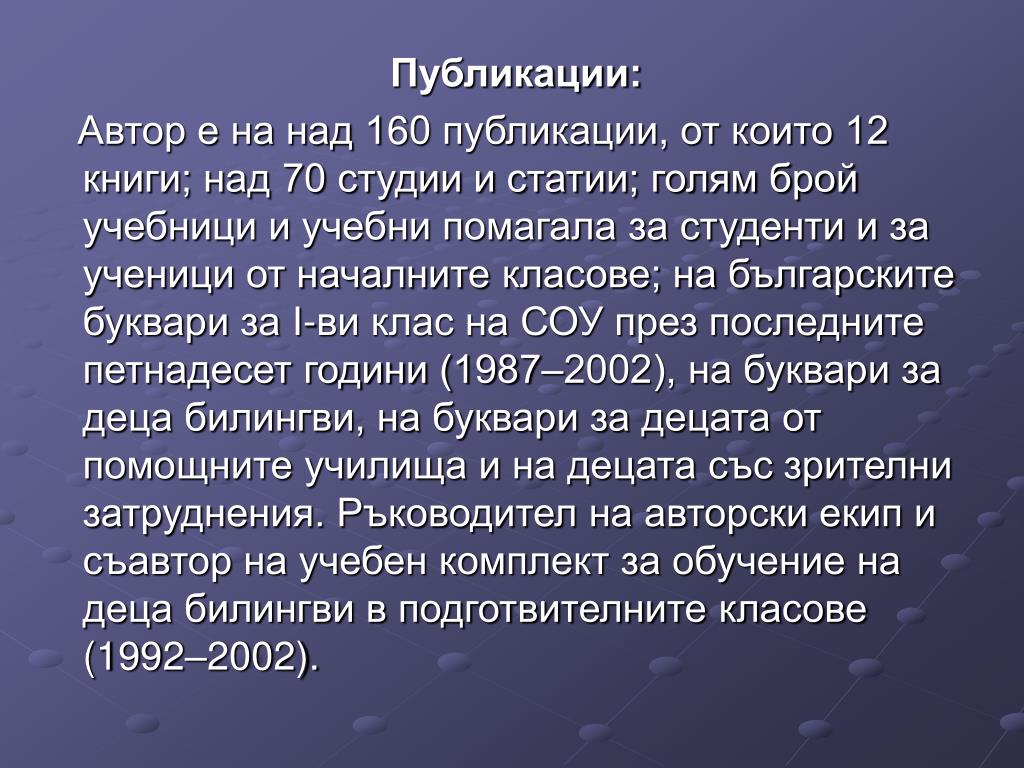 Публикации:

Автор е на над 160 публикации, от които 12 книги; над 70 студии и статии; голям брой учебници и учебни помагала за студенти и за ученици от началните класове; на българските буквари за I-ви клас на СОУ през последните петнадесет години (1987–2002), на буквари за деца билингви, на буквари за децата от помощните училища и на децата със зрителни затруднения. Ръководител на авторски екип и съавтор на учебен комплект за обучение на деца билингви в подготвителните класове (1992–2002).